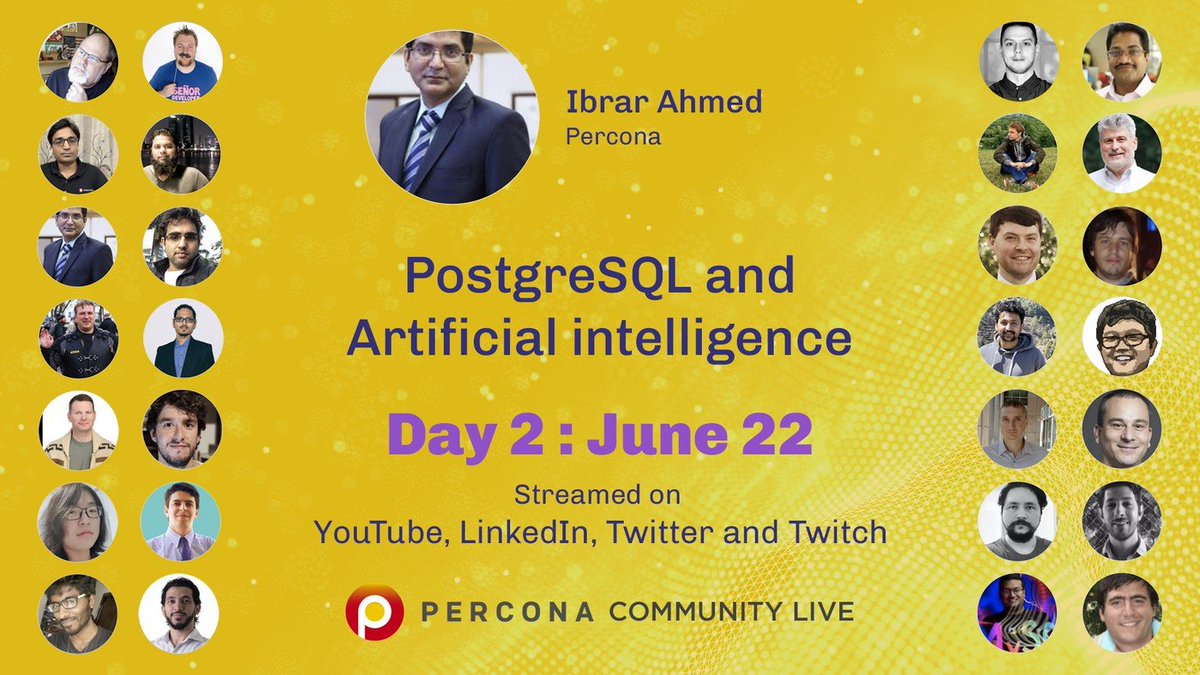 Ibrar Ahmed
Percona

PostgreSQL and Artificial intelligence

Day 2 : June 22

Streamed on
YouTube, LinkedIn, Twitter and Twitch

PERCONA COMMUNITY LIVE